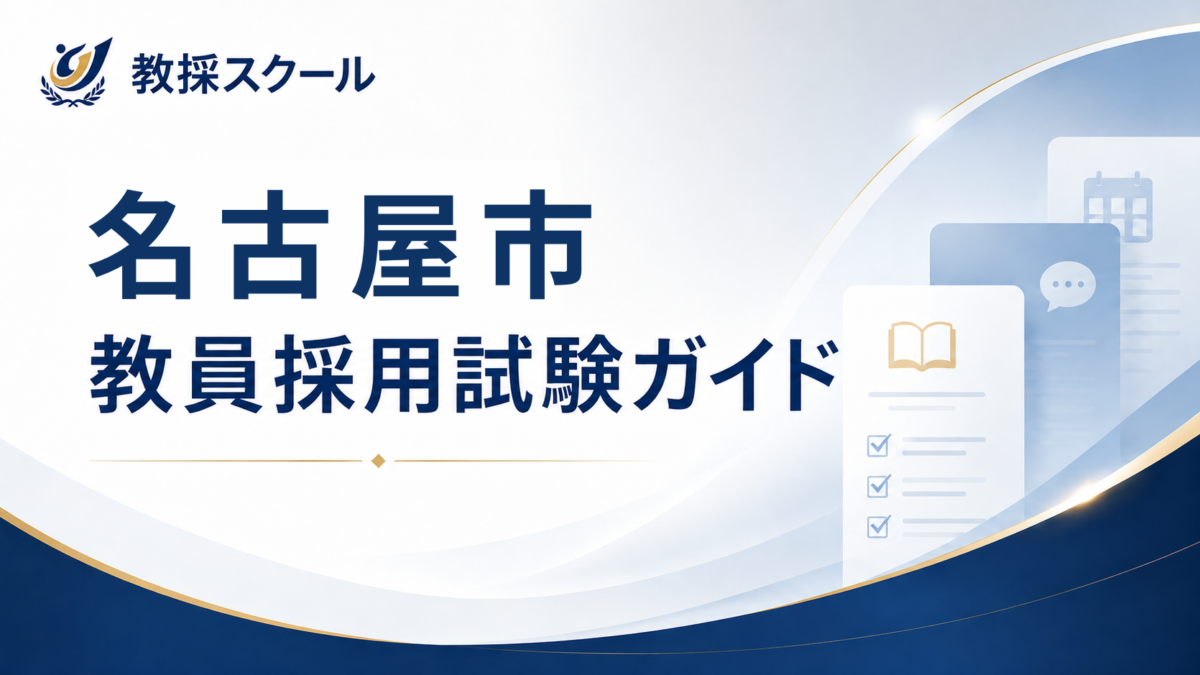 教採スクール

名古屋市
教員採用試験ガイド